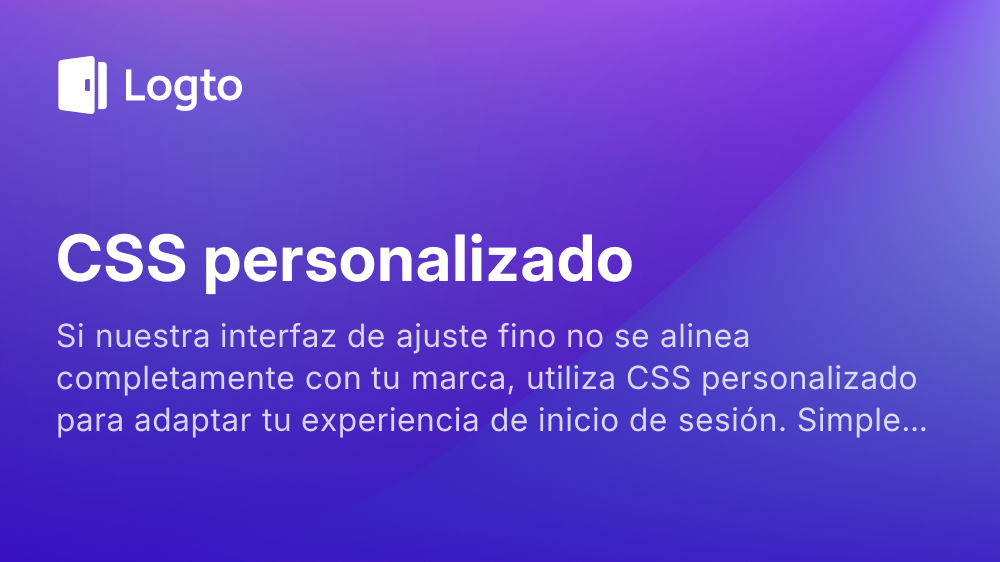 Logto

CSS personalizado

Si nuestra interfaz de ajuste fino no se alinea completamente con tu marca, utiliza CSS personalizado para adaptar tu experiencia de inicio de sesión. Simple...